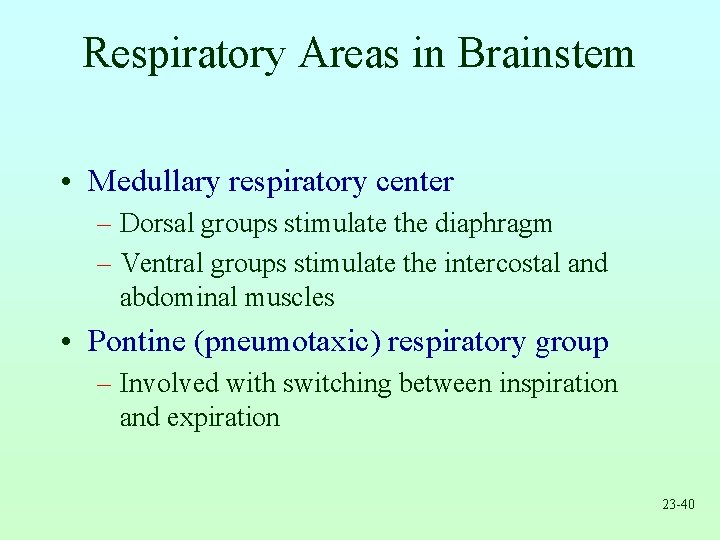 Respiratory Areas in Brainstem

• Medullary respiratory center
– Dorsal groups stimulate the diaphragm
– Ventral groups stimulate the intercostal and abdominal muscles

• Pontine (pneumotaxic) respiratory group
– Involved with switching between inspiration and expiration

23-40